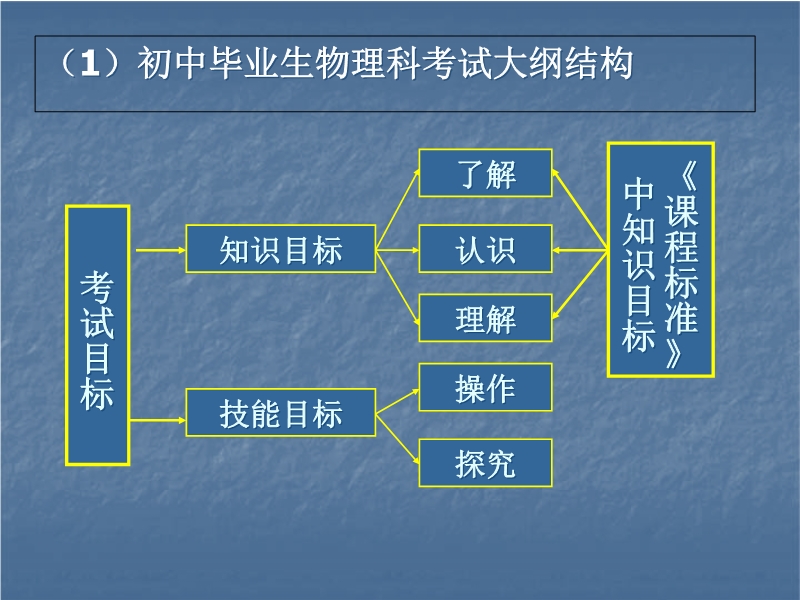 （1）初中毕业生物理科考试大纲结构

考试目标

知识目标

技能目标

了解

认识

理解

操作

探究

《课程标准》中知识目标